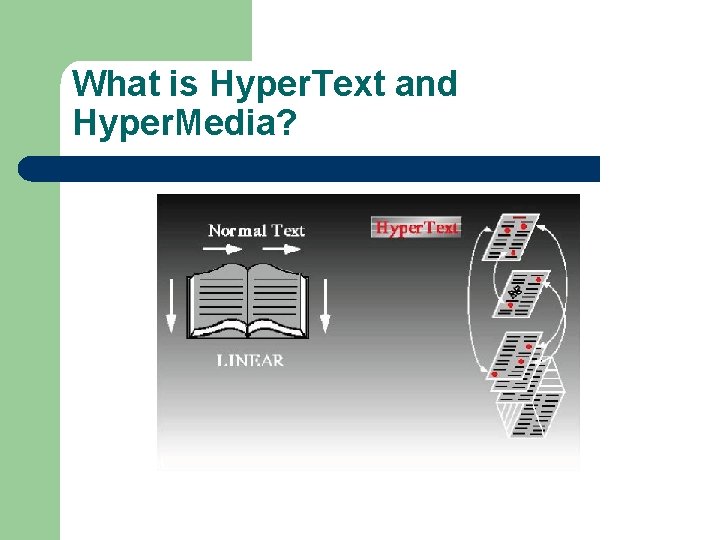 What is HyperText and HyperMedia?

Normal Text

LINEAR

HyperText